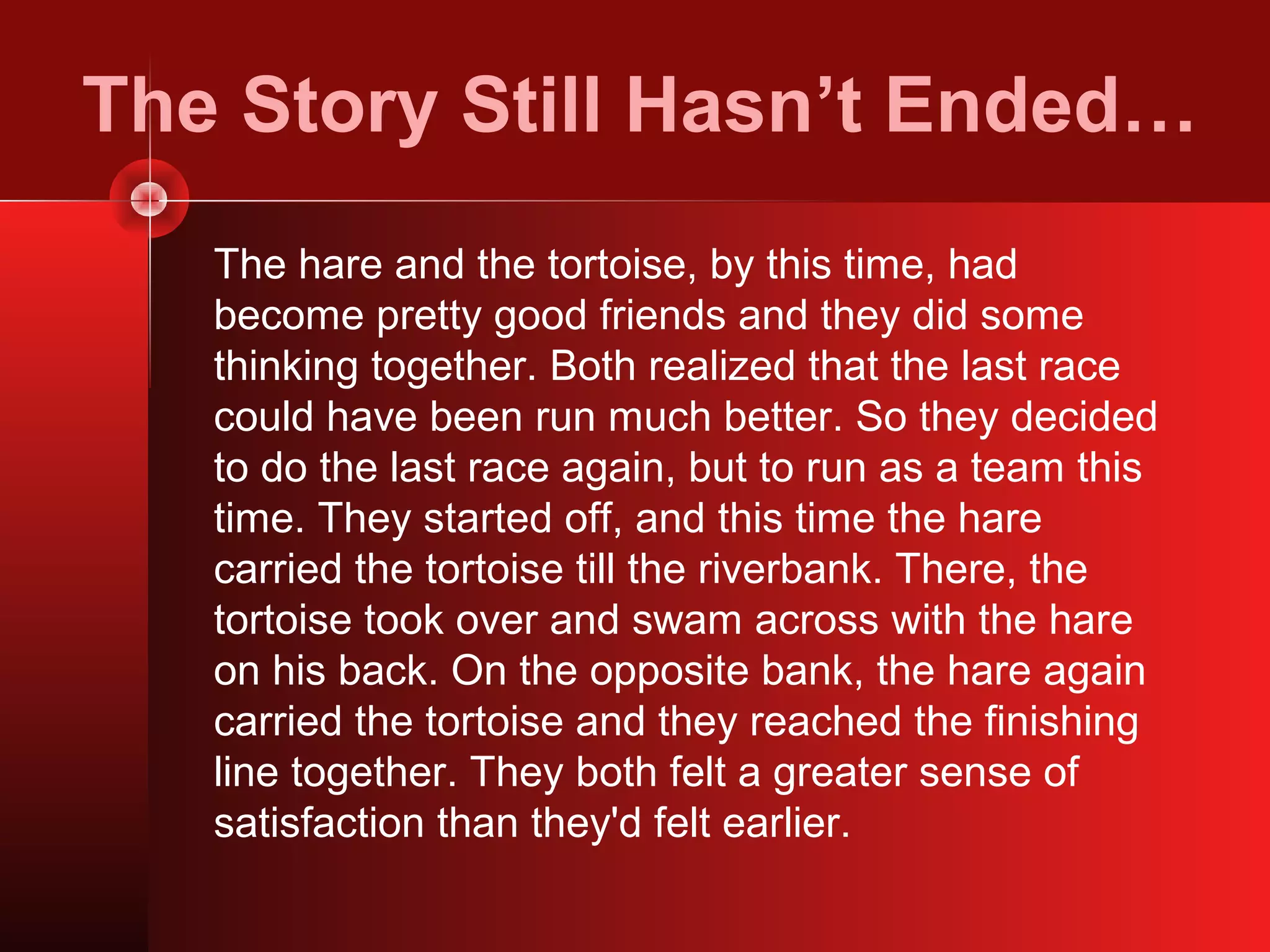 The Story Still Hasn’t Ended…

The hare and the tortoise, by this time, had become pretty good friends and they did some thinking together. Both realized that the last race could have been run much better. So they decided to do the last race again, but to run as a team this time. They started off, and this time the hare carried the tortoise till the riverbank. There, the tortoise took over and swam across with the hare on his back. On the opposite bank, the hare again carried the tortoise and they reached the finishing line together. They both felt a greater sense of satisfaction than they'd felt earlier.